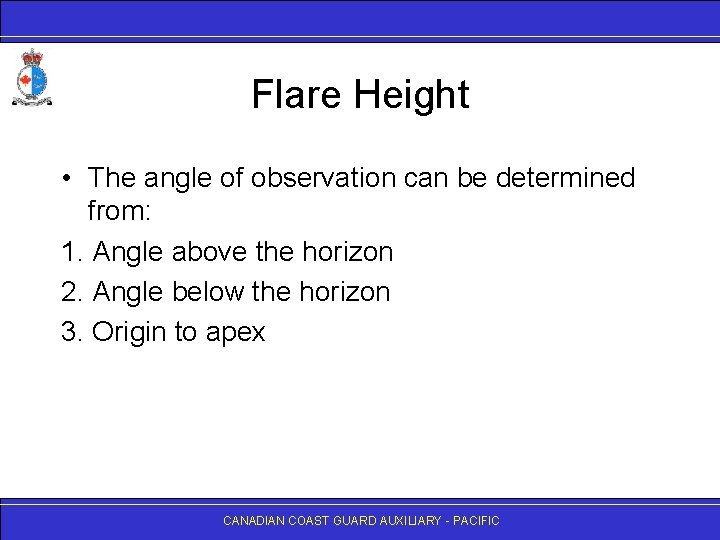 Flare Height

• The angle of observation can be determined from:

1. Angle above the horizon
2. Angle below the horizon
3. Origin to apex

CANADIAN COAST GUARD AUXILIARY - PACIFIC